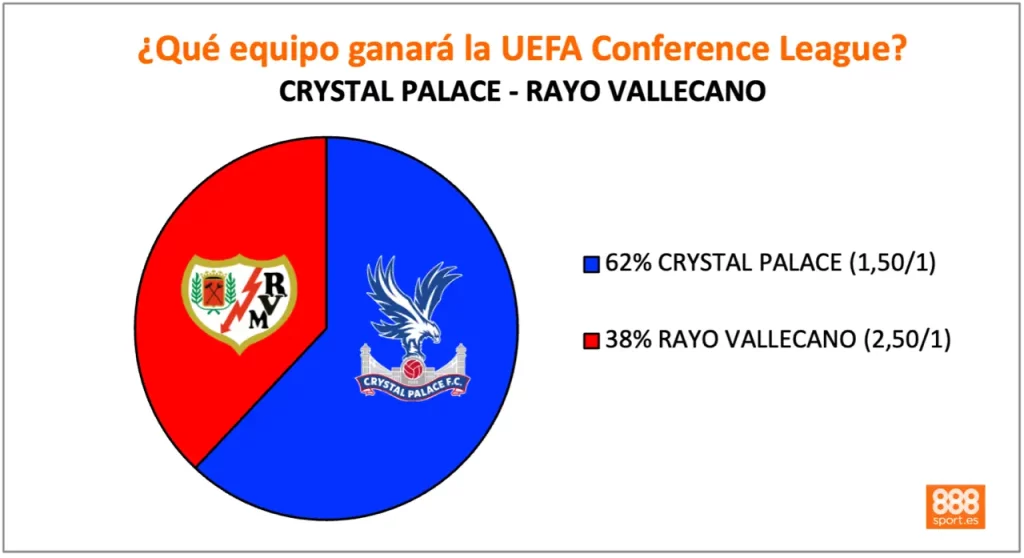 ¿Qué equipo ganará la UEFA Conference League?
CRYSTAL PALACE - RAYO VALLECANO

RVM

CRYSTAL PALACE F.C.

62% CRYSTAL PALACE (1,50/1)
38% RAYO VALLECANO (2,50/1)

888
sport.es